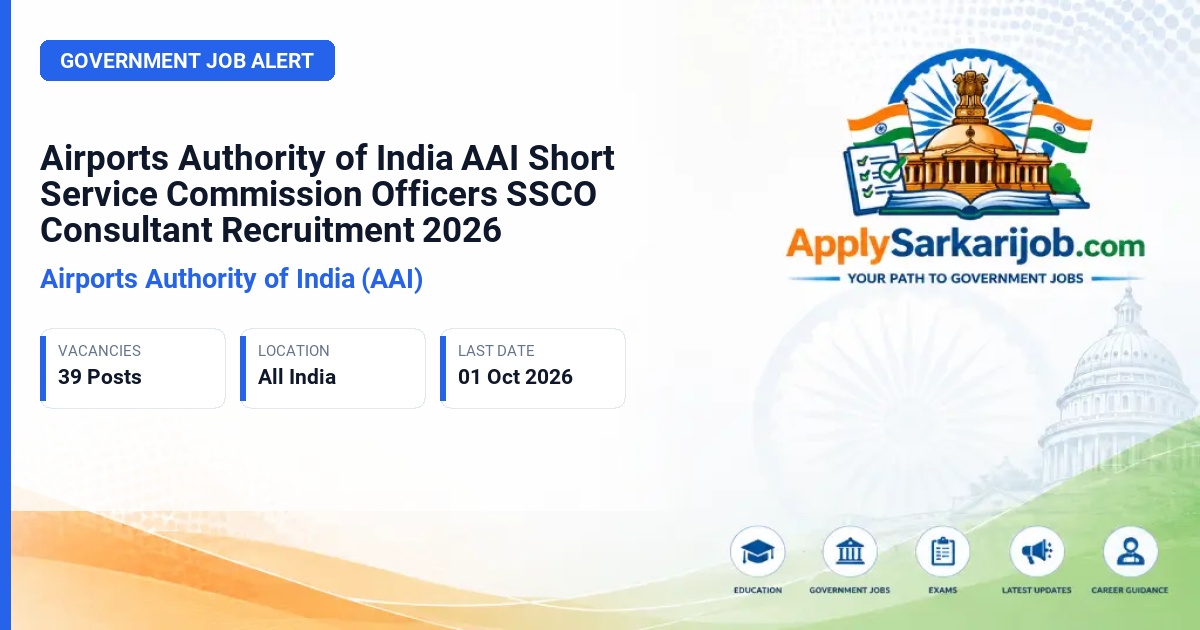 GOVERNMENT JOB ALERT

Airports Authority of India AAI Short Service Commission Officers SSCO Consultant Recruitment 2026

Airports Authority of India (AAI)

VACANCIES
39 Posts

LOCATION
All India

LAST DATE
01 Oct 2026

ApplySarkarijob.com
YOUR PATH TO GOVERNMENT JOBS

EDUCATION
GOVERNMENT JOBS
EXAMS
LATEST UPDATES
CAREER GUIDANCE